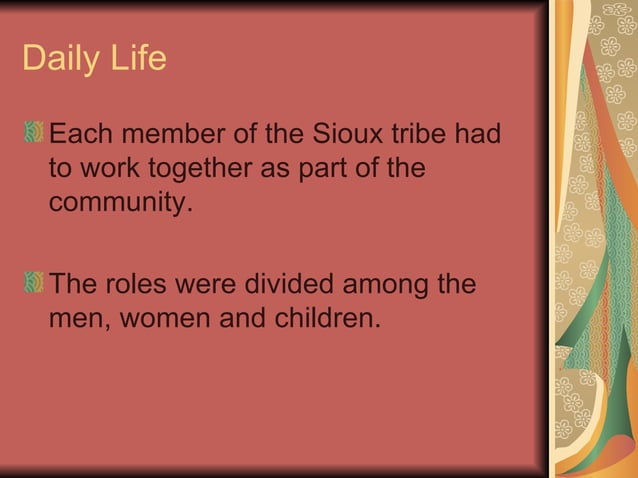 Daily Life

Each member of the Sioux tribe had to work together as part of the community.

The roles were divided among the men, women and children.